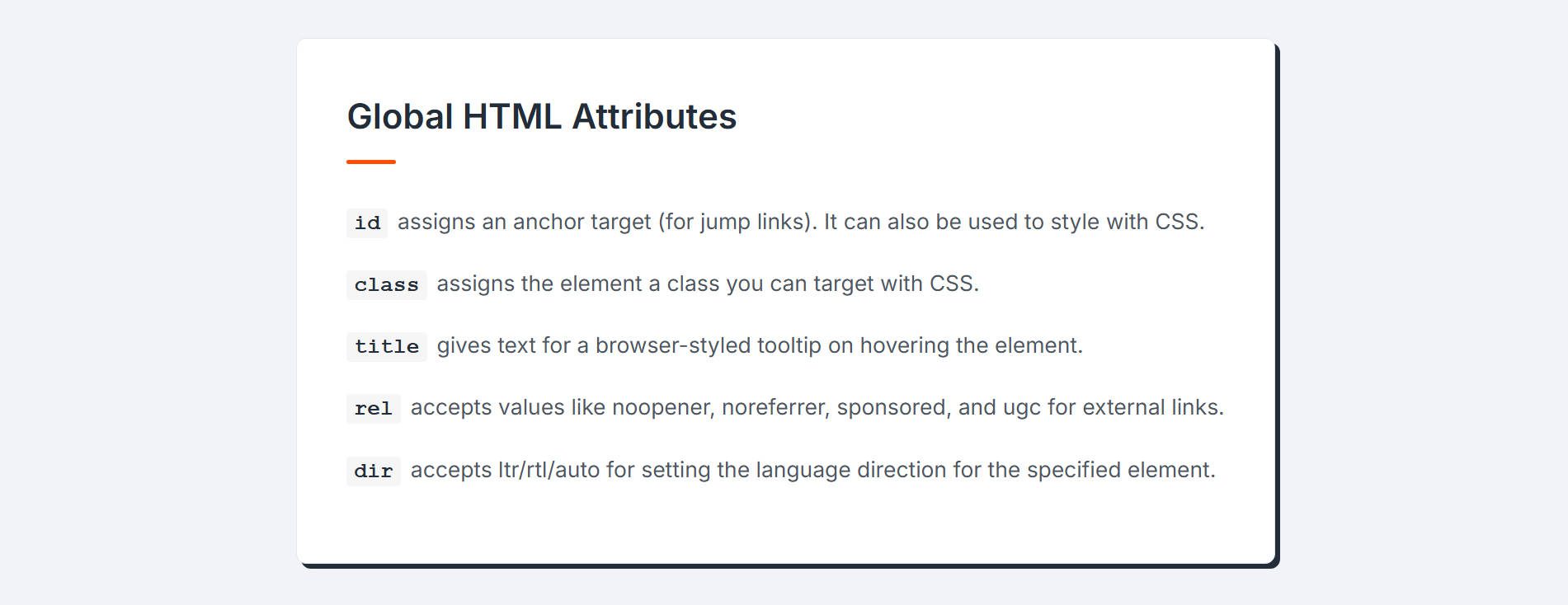 Global HTML Attributes

id assigns an anchor target (for jump links). It can also be used to style with CSS.

class assigns the element a class you can target with CSS.

title gives text for a browser-styled tooltip on hovering the element.

rel accepts values like noopener, noreferrer, sponsored, and ugc for external links.

dir accepts ltr/rtl/auto for setting the language direction for the specified element.